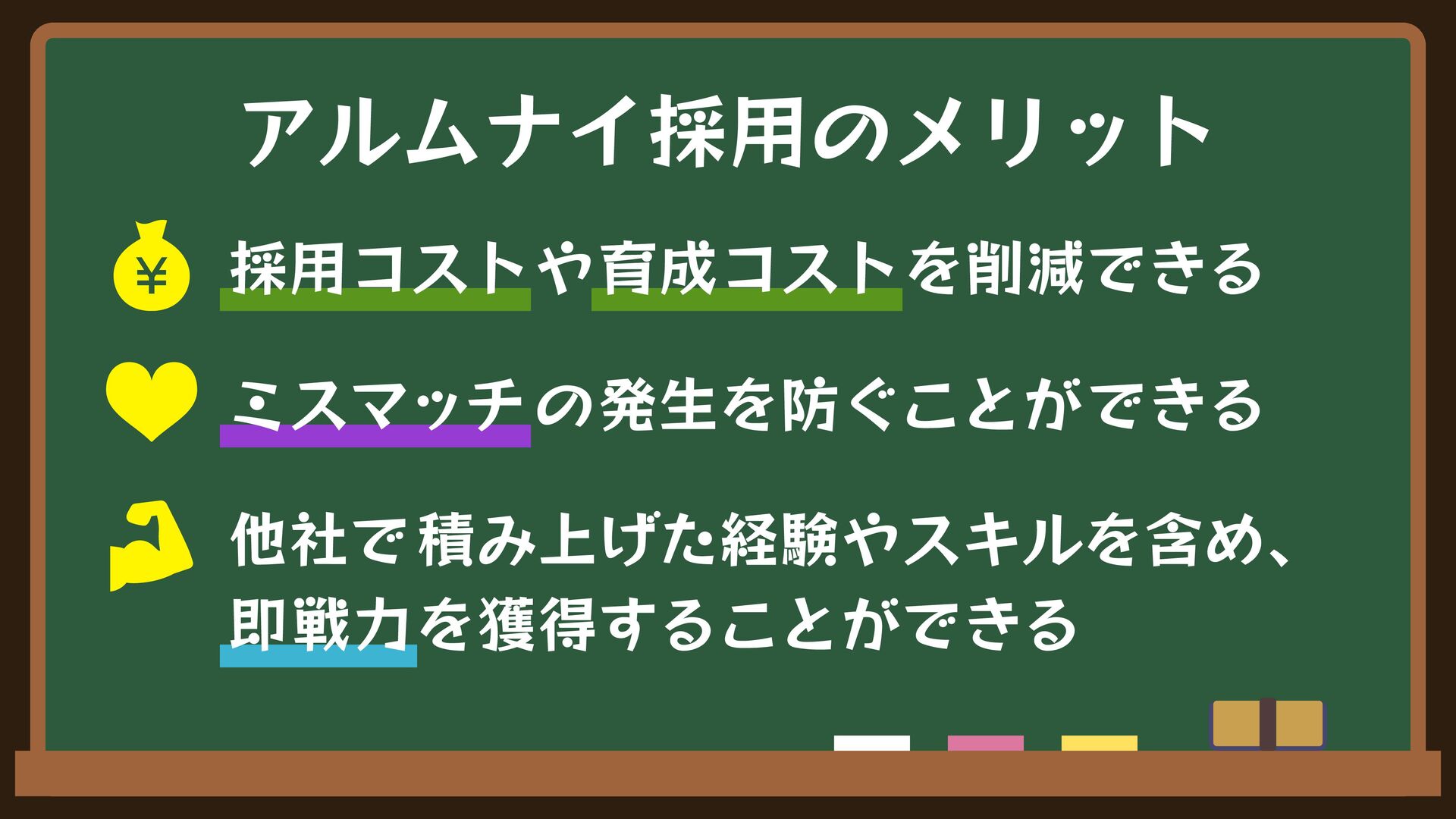 アルムナイ採用のメリット

¥

採用コストや育成コストを削減できる

ミスマッチの発生を防ぐことができる

他社で積み上げた経験やスキルを含め、即戦力を獲得することができる